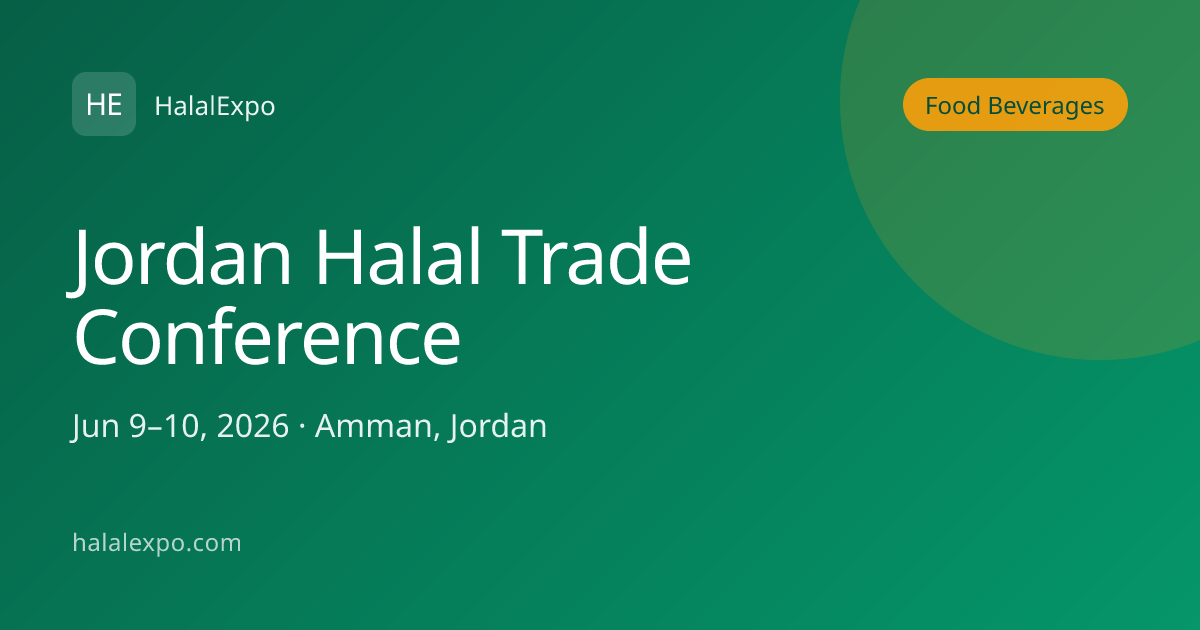 HE HalalExpo

Food Beverages

Jordan Halal Trade Conference

Jun 9–10, 2026 · Amman, Jordan

halalexpo.com